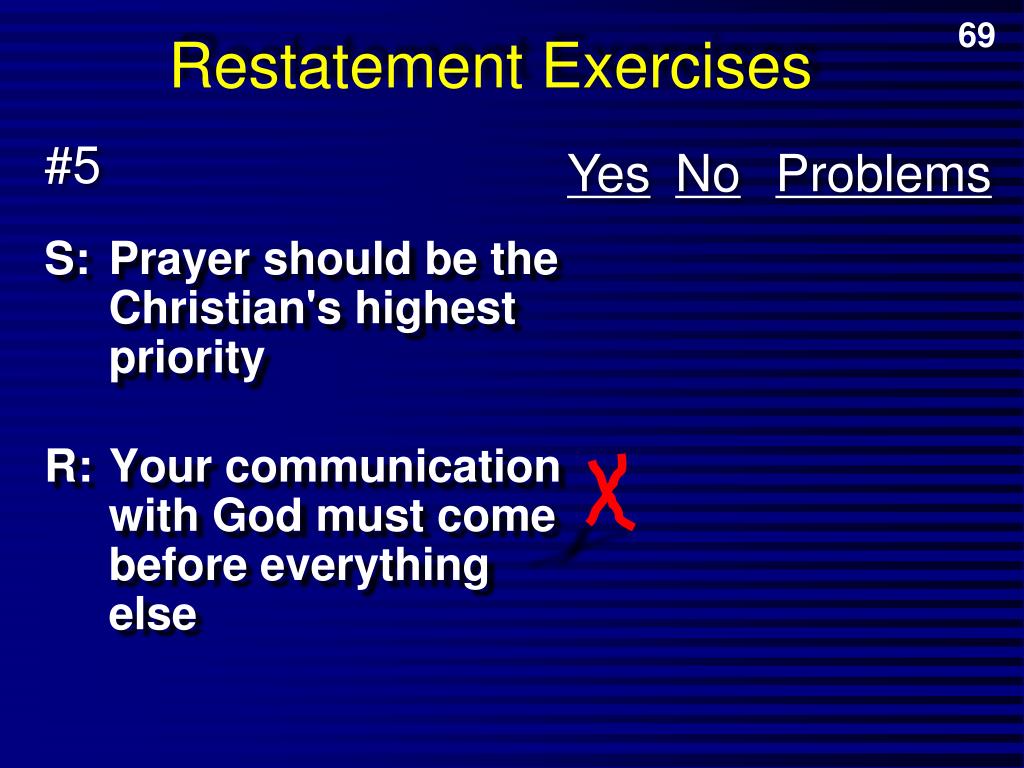 69

Restatement Exercises

#5

Yes No Problems

S: Prayer should be the Christian's highest priority

R: Your communication with God must come before everything else

X